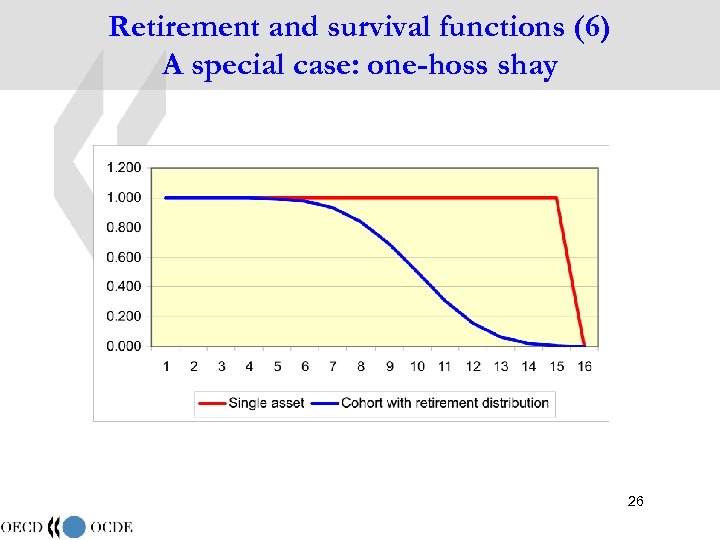 Retirement and survival functions (6)
A special case: one-hoss shay

1.200
1.000
0.800
0.600
0.400
0.200
0.000

1 2 3 4 5 6 7 8 9 10 11 12 13 14 15 16

Single asset
Cohort with retirement distribution

26

OECD OCDE